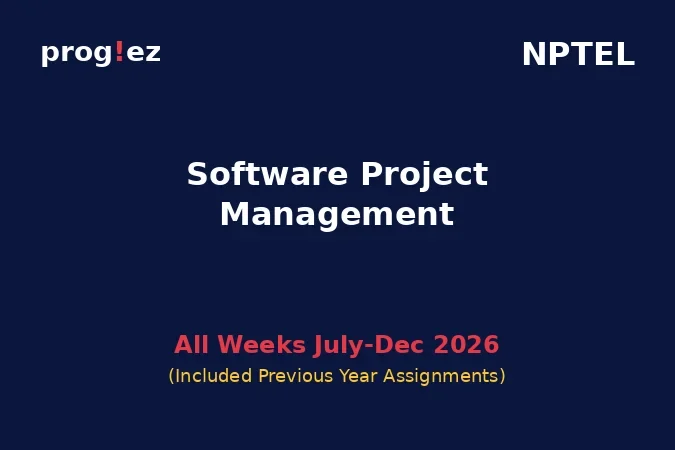 prog!ez

NPTEL

Software Project Management

All Weeks July-Dec 2026

(Included Previous Year Assignments)